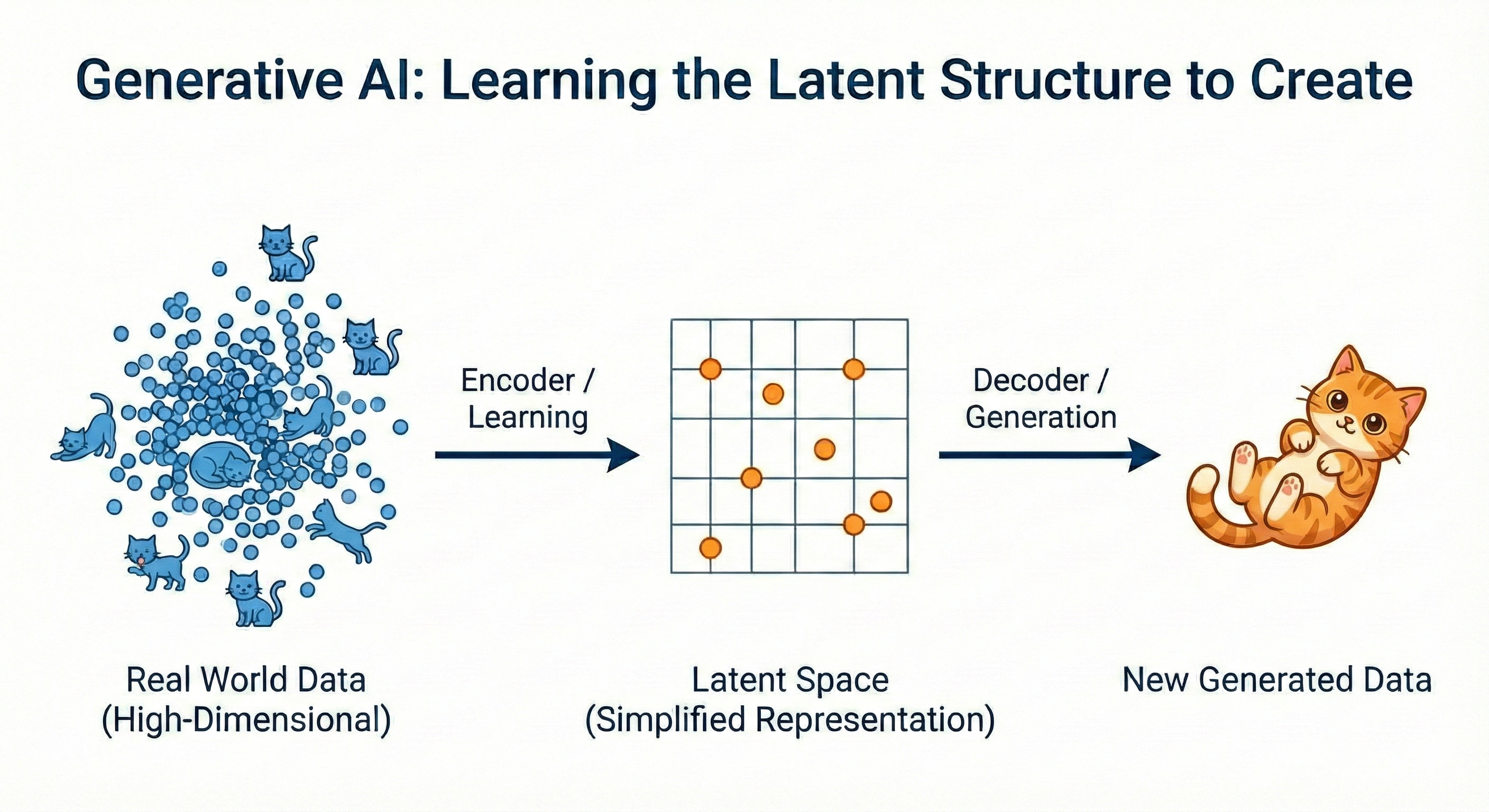 Generative AI: Learning the Latent Structure to Create

Encoder / Learning

Decoder / Generation

Real World Data (High-Dimensional)

Latent Space (Simplified Representation)

New Generated Data